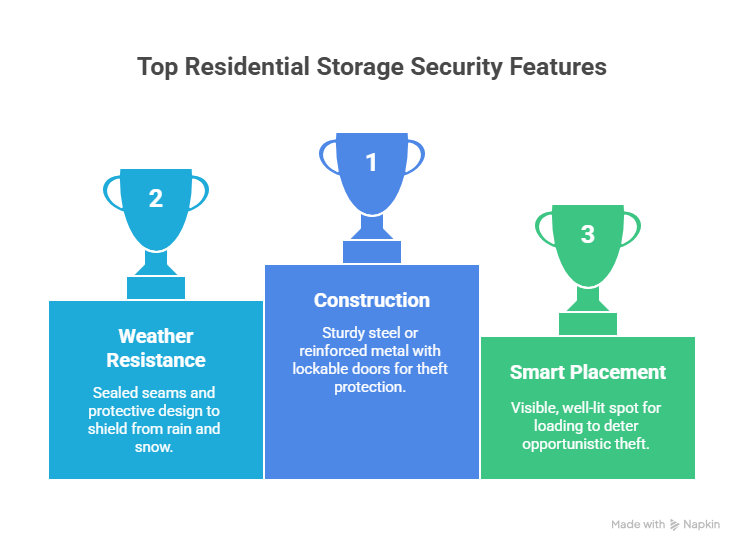 Top Residential Storage Security Features

2

Weather Resistance

Sealed seams and protective design to shield from rain and snow.

1

Construction

Sturdy steel or reinforced metal with lockable doors for theft protection.

3

Smart Placement

Visible, well-lit spot for loading to deter opportunistic theft.

Made with Napkin